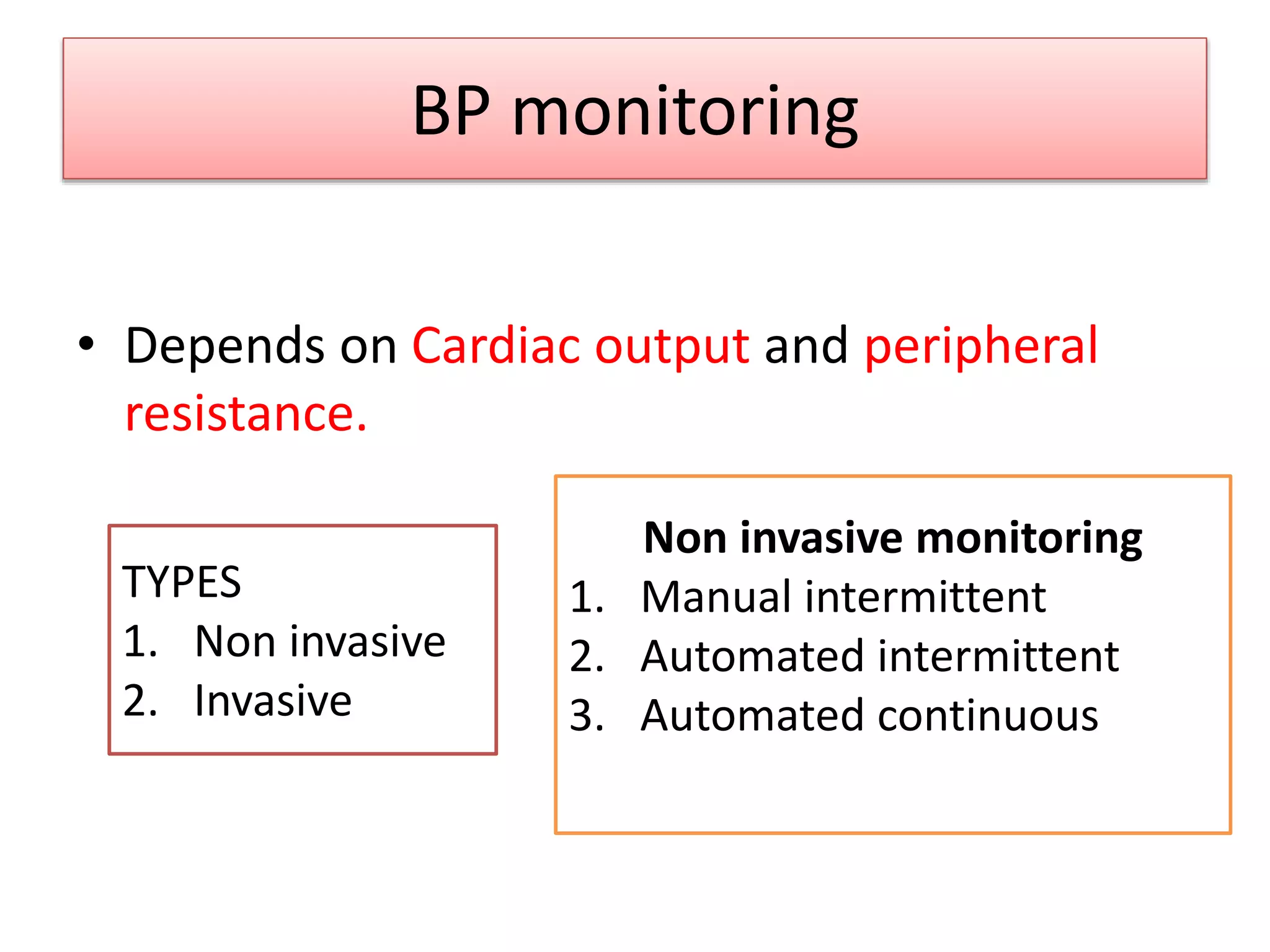 BP monitoring

• Depends on Cardiac output and peripheral resistance.

TYPES
1. Non invasive
2. Invasive

Non invasive monitoring
1. Manual intermittent
2. Automated intermittent
3. Automated continuous